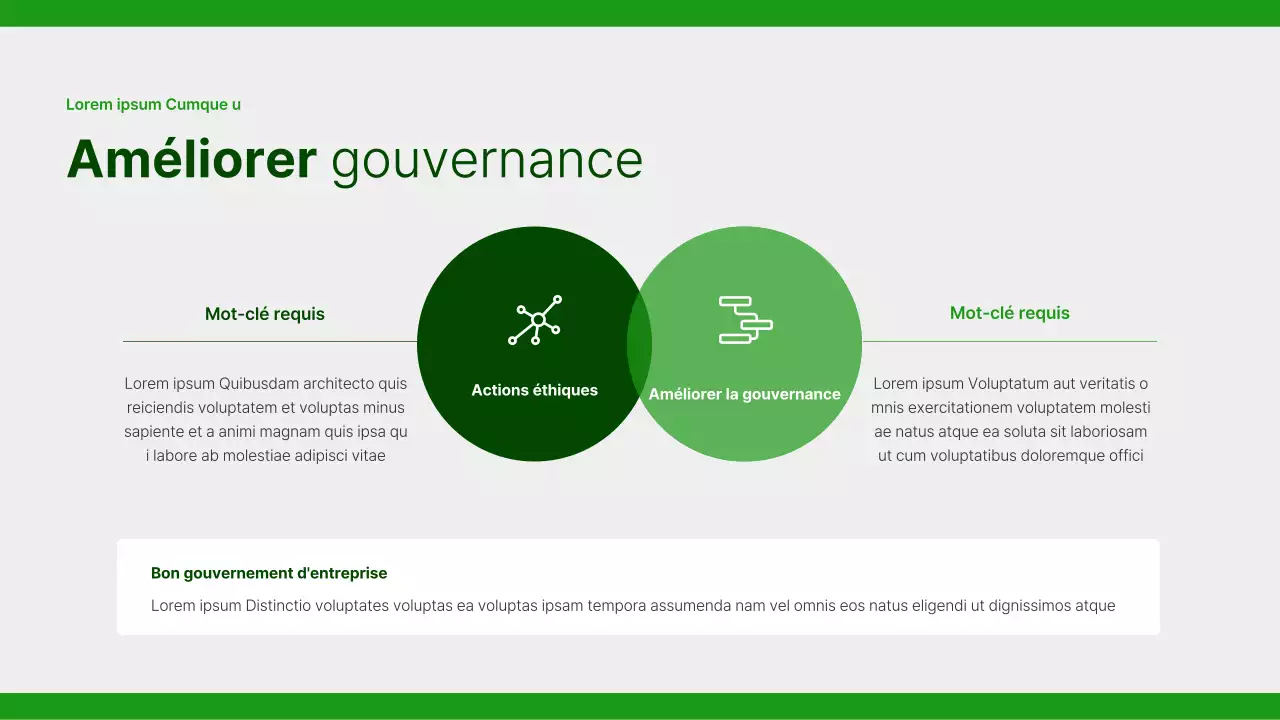 Lorem ipsum Cumque u

Améliorer gouvernance

Mot-clé requis

Lorem ipsum Quibusdam architecto quis reiciendis voluptatem et voluptas minus sapiente et a animi magnam quis ipsa qu i labore ab molestiae adipisci vitae

Actions éthiques

Améliorer la gouvernance

Mot-clé requis

Lorem ipsum Voluptatum aut veritatis o mnis exercitationem voluptatem molesti ae natus atque ea soluta sit laboriosam ut cum voluptatibus doloremque offici

Bon gouvernement d'entreprise

Lorem ipsum Distinctio voluptates voluptas ea voluptas ipsam tempora assumenda nam vel omnis eos natus eligendi ut dignissimos atque